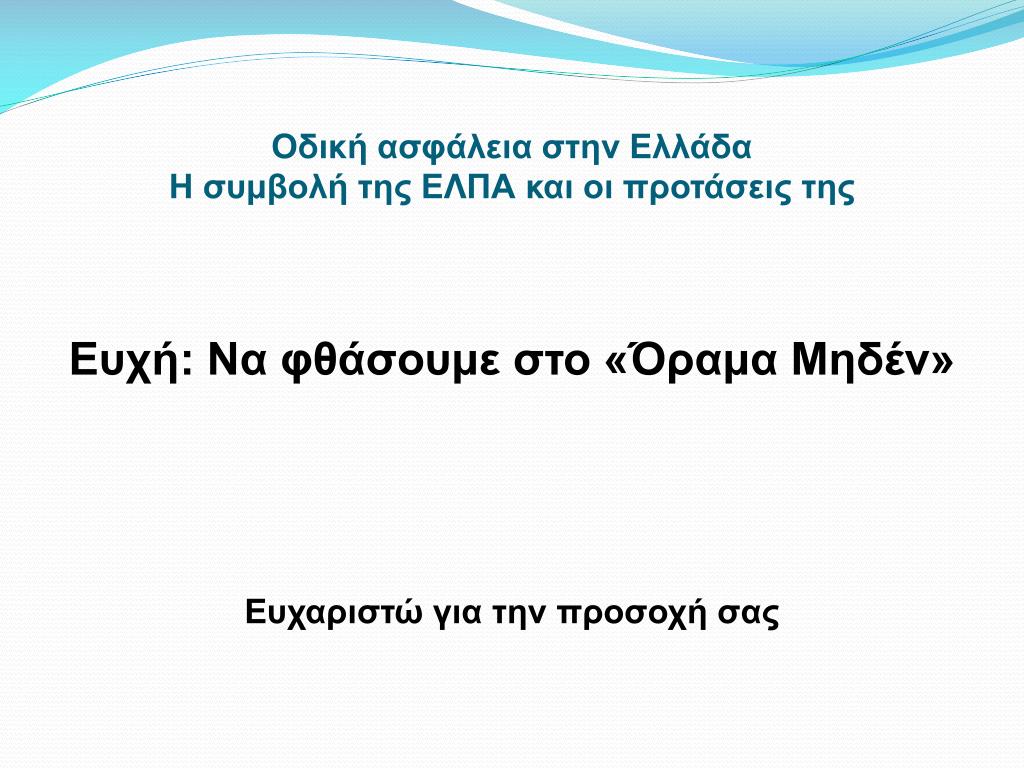 Οδική ασφάλεια στην Ελλάδα
Η συμβολή της ΕΛΠΑ και οι προτάσεις της

Ευχή: Να φθάσουμε στο «Όραμα Μηδέν»

Ευχαριστώ για την προσοχή σας